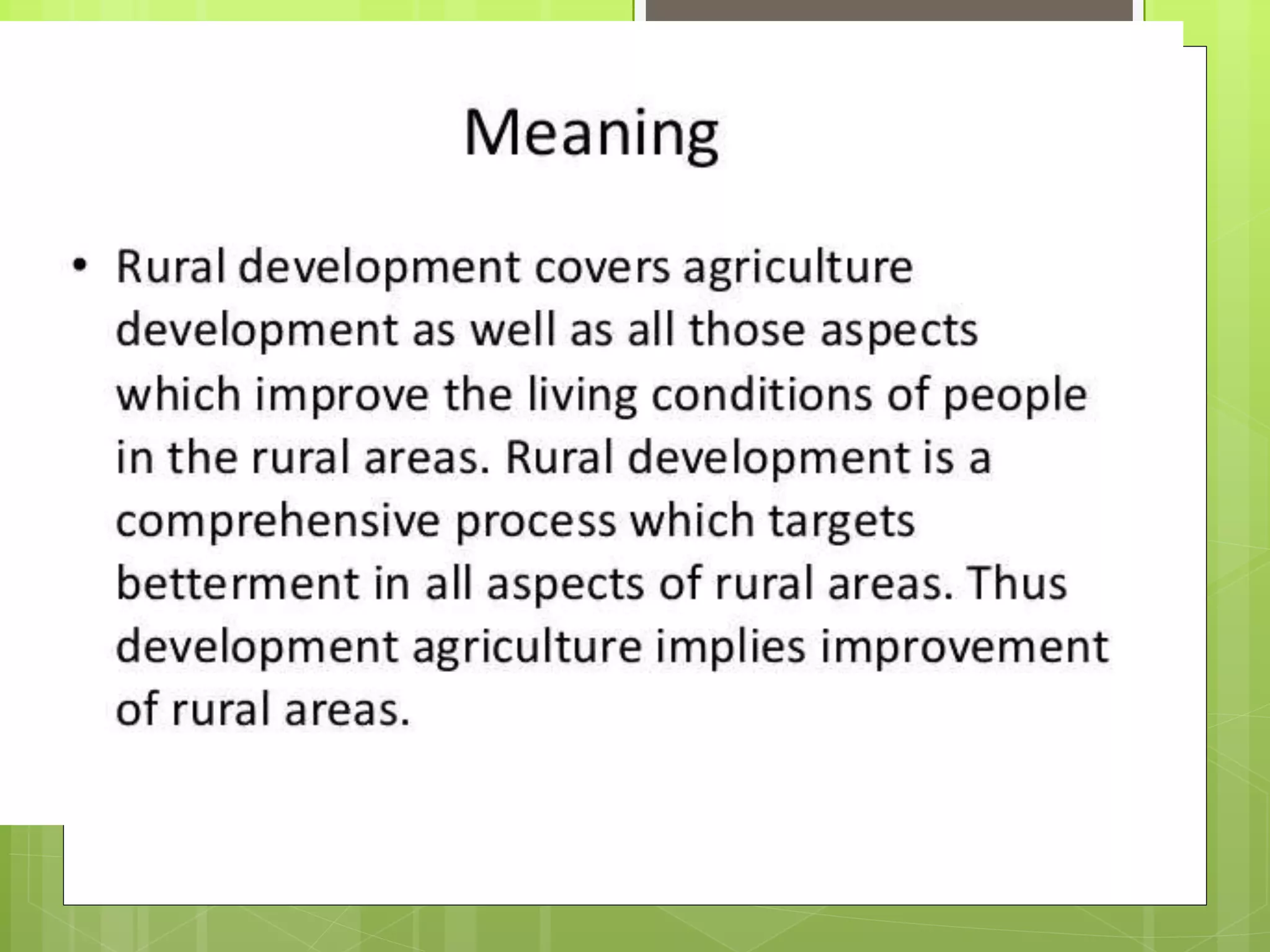 Meaning

• Rural development covers agriculture development as well as all those aspects which improve the living conditions of people in the rural areas. Rural development is a comprehensive process which targets betterment in all aspects of rural areas. Thus development agriculture implies improvement of rural areas.